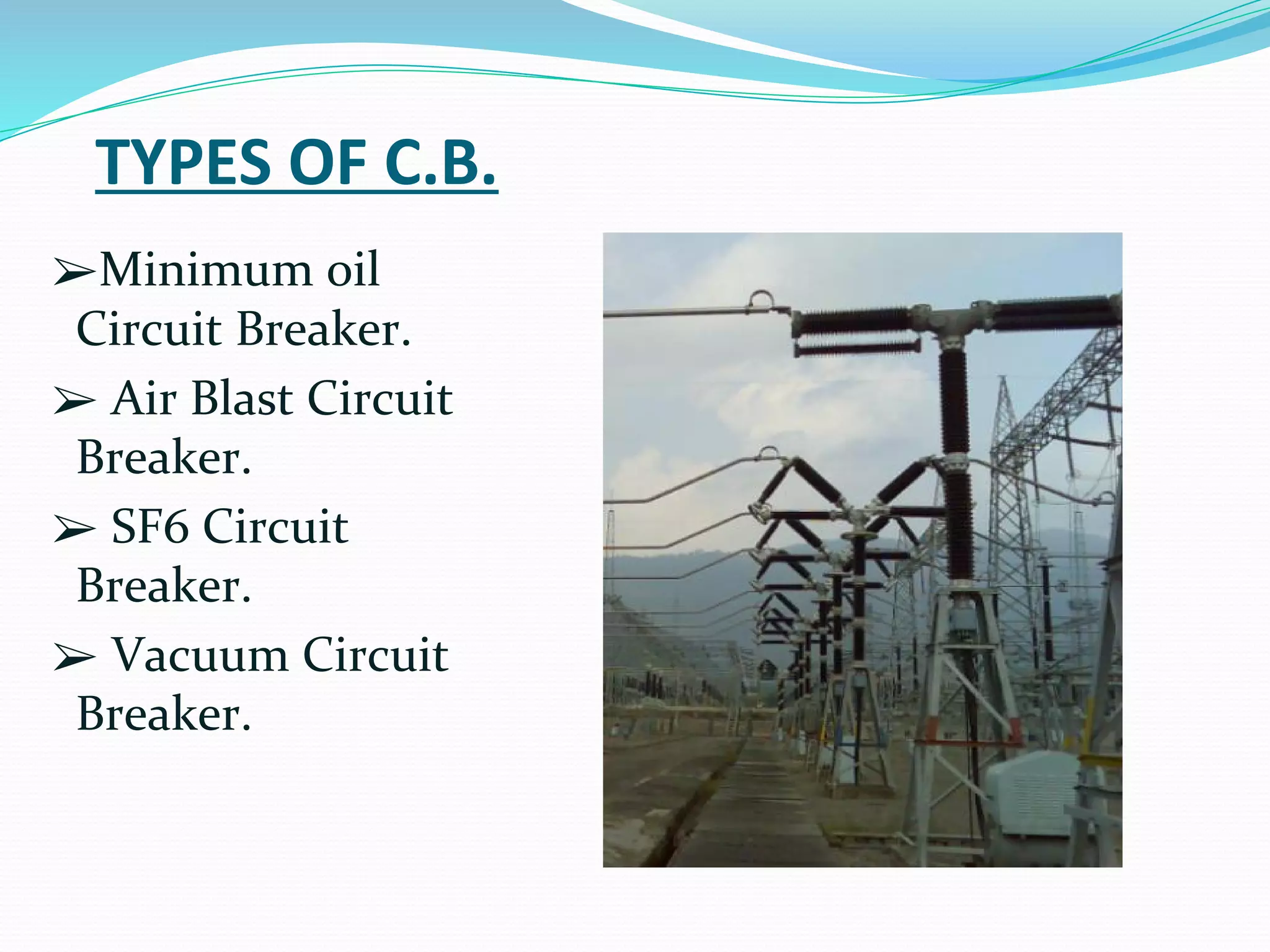 TYPES OF C.B.

➢Minimum oil Circuit Breaker.

➢ Air Blast Circuit Breaker.

➢ SF6 Circuit Breaker.

➢ Vacuum Circuit Breaker.